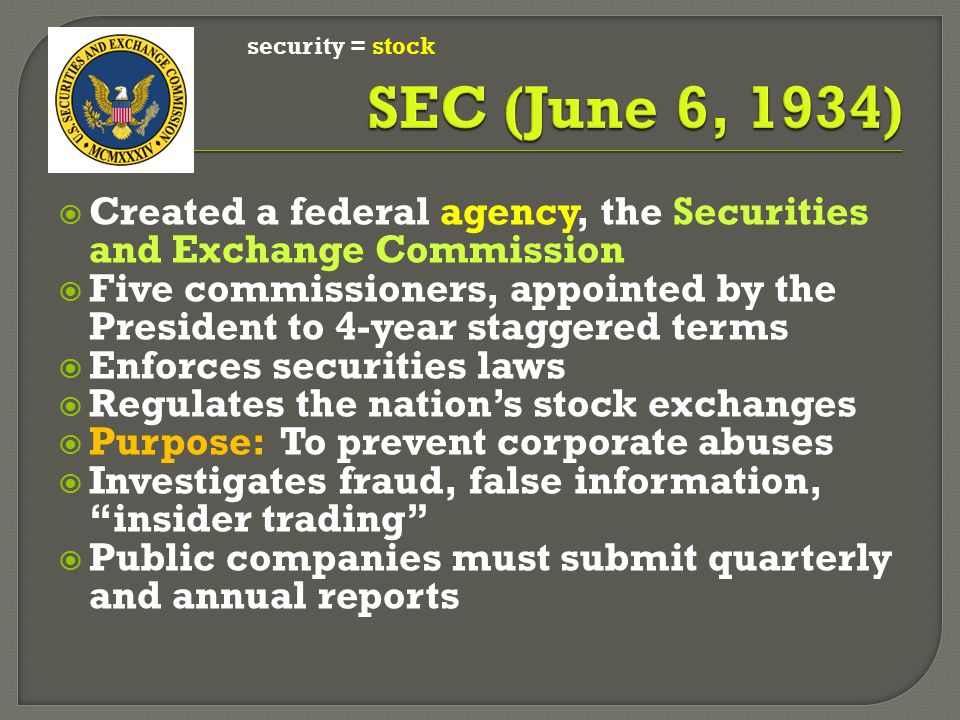 U.S. SECURITIES AND EXCHANGE COMMISSION
MCMXXXIV

security = stock

SEC (June 6, 1934)

Created a federal agency, the Securities and Exchange Commission
Five commissioners, appointed by the President to 4-year staggered terms
Enforces securities laws
Regulates the nation's stock exchanges
Purpose: To prevent corporate abuses
Investigates fraud, false information, "insider trading"
Public companies must submit quarterly and annual reports